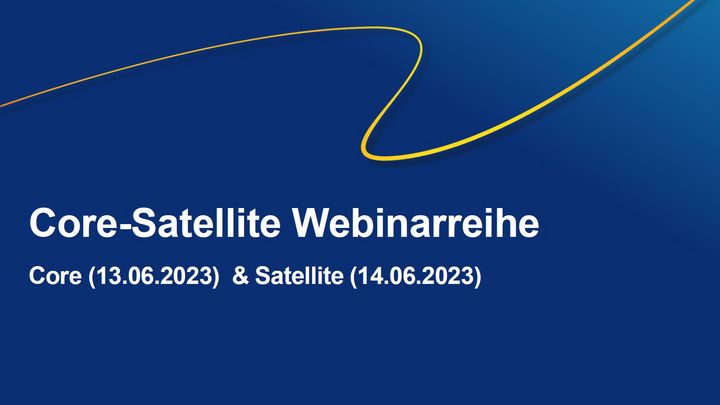 Core-Satellite Webinarreihe

Core (13.06.2023) & Satellite (14.06.2023)